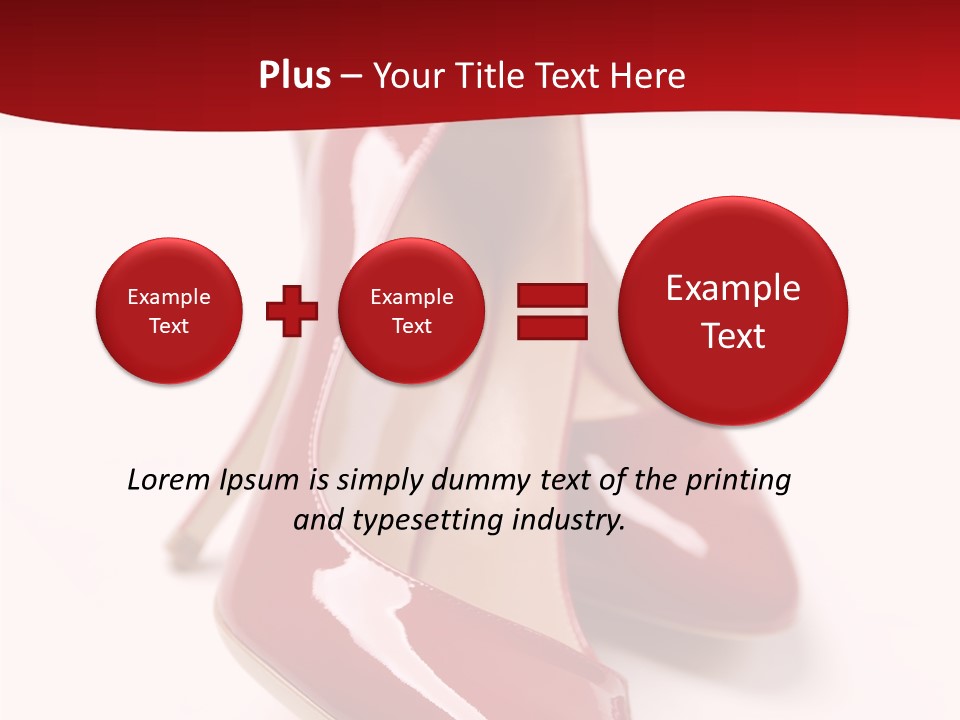 Plus – Your Title Text Here

Example Text

Example Text

Example Text

Lorem Ipsum is simply dummy text of the printing and typesetting industry.